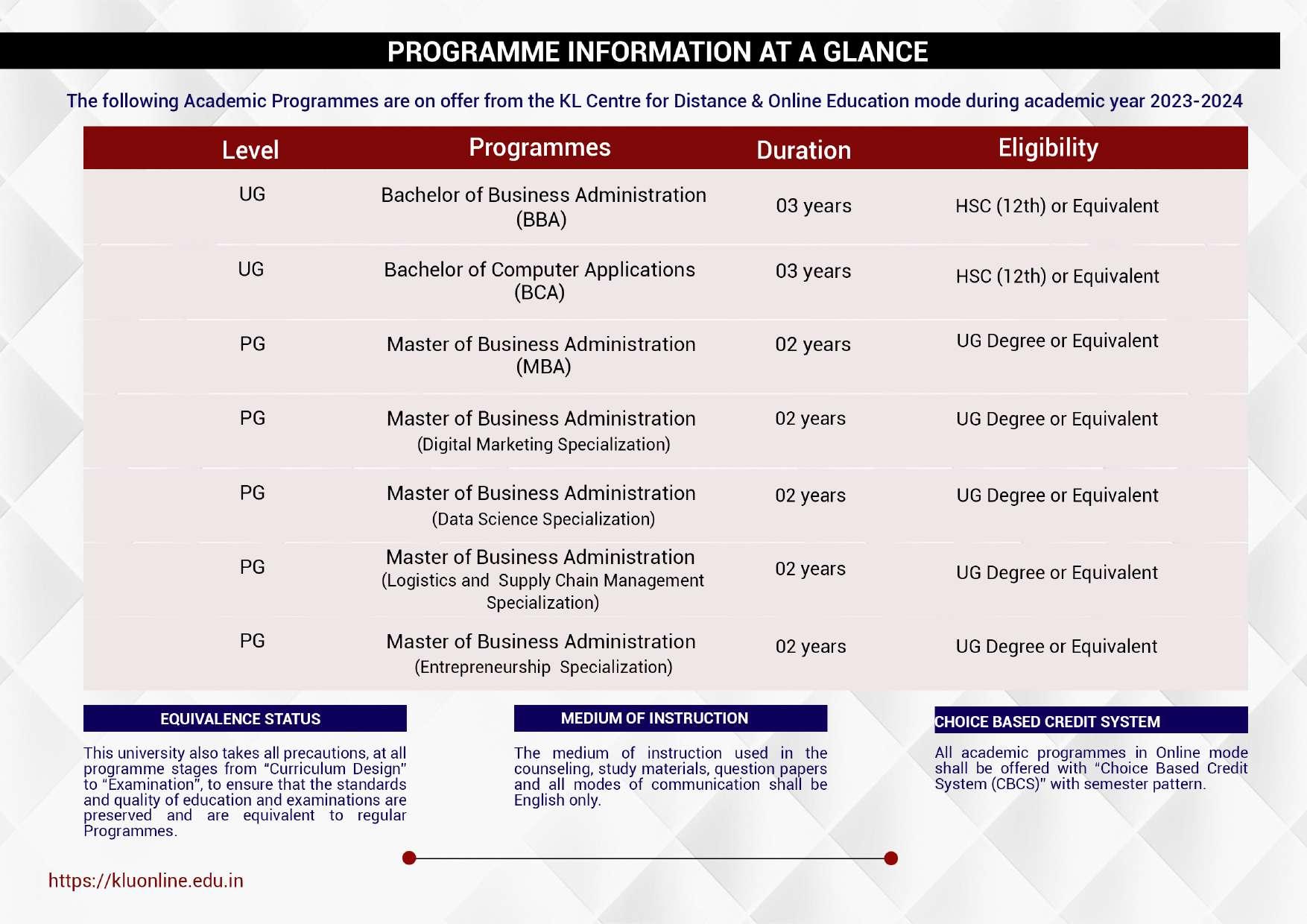 PROGRAMME INFORMATION AT A GLANCE

The following Academic Programmes are on offer from the KL Centre for Distance & Online Education mode during academic year 2023-2024

| Level | Programmes | Duration | Eligibility |
|---|---|---|---|
| UG | Bachelor of Business Administration (BBA) | 03 years | HSC (12th) or Equivalent |
| UG | Bachelor of Computer Applications (BCA) | 03 years | HSC (12th) or Equivalent |
| PG | Master of Business Administration (MBA) | 02 years | UG Degree or Equivalent |
| PG | Master of Business Administration (Digital Marketing Specialization) | 02 years | UG Degree or Equivalent |
| PG | Master of Business Administration (Data Science Specialization) | 02 years | UG Degree or Equivalent |
| PG | Master of Business Administration (Logistics and Supply Chain Management Specialization) | 02 years | UG Degree or Equivalent |
| PG | Master of Business Administration (Entrepreneurship Specialization) | 02 years | UG Degree or Equivalent |

EQUIVALENCE STATUS

This university also takes all precautions, at all programme stages from "Curriculum Design" to "Examination", to ensure that the standards and quality of education and examinations are preserved and are equivalent to regular Programmes.

MEDIUM OF INSTRUCTION

The medium of instruction used in the counseling, study materials, question papers and all modes of communication shall be English only.

CHOICE BASED CREDIT SYSTEM

All academic programmes in Online mode shall be offered with "Choice Based Credit System (CBCS)" with semester pattern.

https://kluonline.edu.in